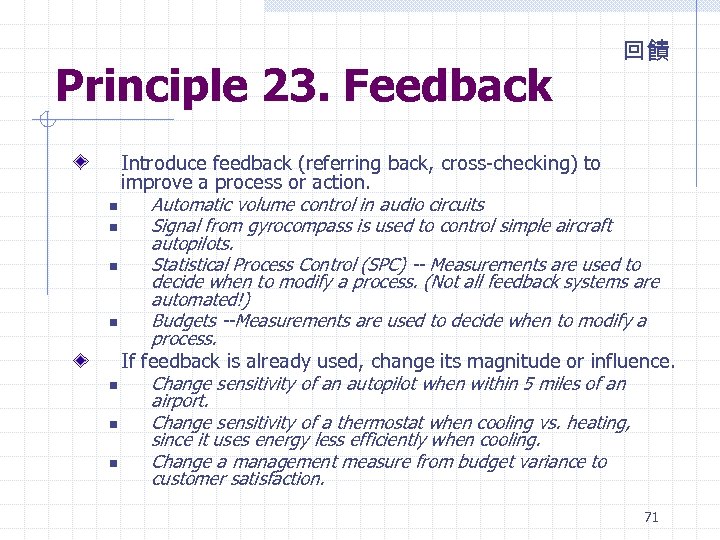 回饋

Principle 23. Feedback

Introduce feedback (referring back, cross-checking) to improve a process or action.

Automatic volume control in audio circuits

Signal from gyrocompass is used to control simple aircraft autopilots.

Statistical Process Control (SPC) -- Measurements are used to decide when to modify a process. (Not all feedback systems are automated!)

Budgets --Measurements are used to decide when to modify a process.

If feedback is already used, change its magnitude or influence.

Change sensitivity of an autopilot when within 5 miles of an airport.

Change sensitivity of a thermostat when cooling vs. heating, since it uses energy less efficiently when cooling.

Change a management measure from budget variance to customer satisfaction.

71